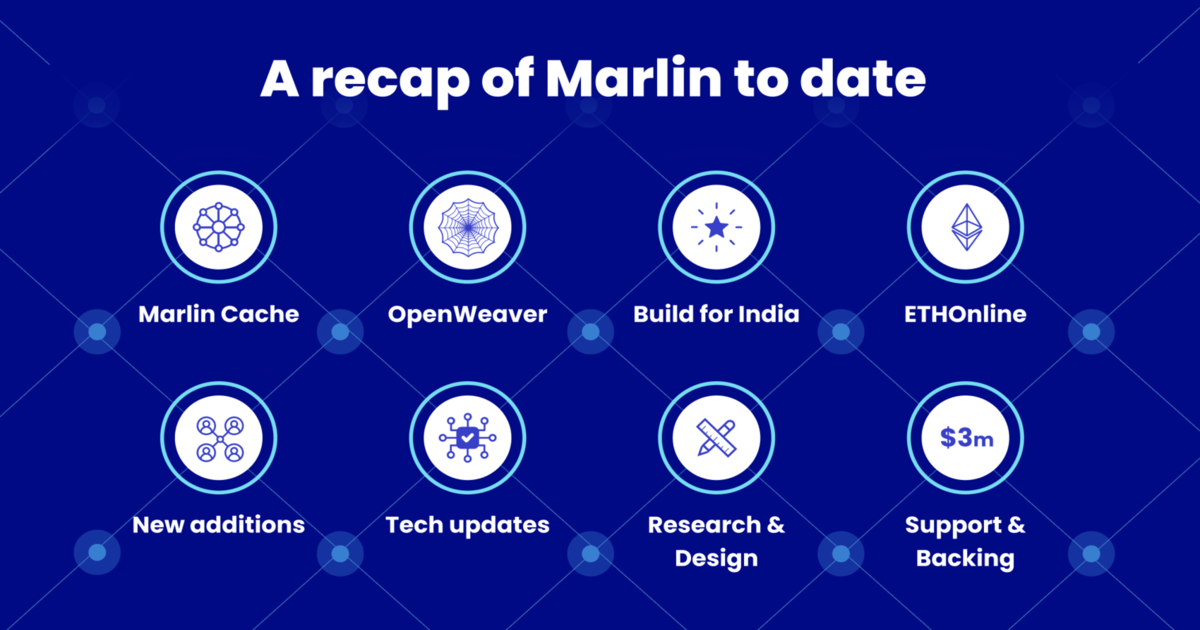 A recap of Marlin to date

Marlin Cache

OpenWeaver

Build for India

ETHOnline

New additions

Tech updates

Research & Design

$3m

Support & Backing